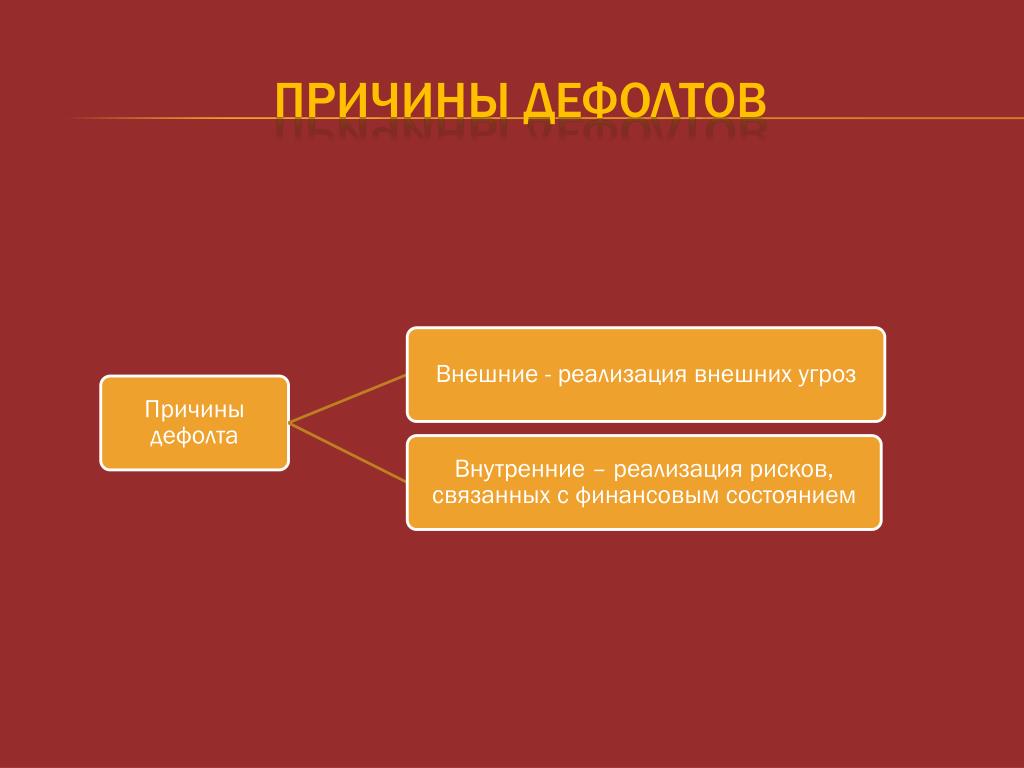 ПРИЧИНЫ ДЕФОЛТОВ

Причины дефолта

Внешние - реализация внешних угроз

Внутренние – реализация рисков, связанных с финансовым состоянием